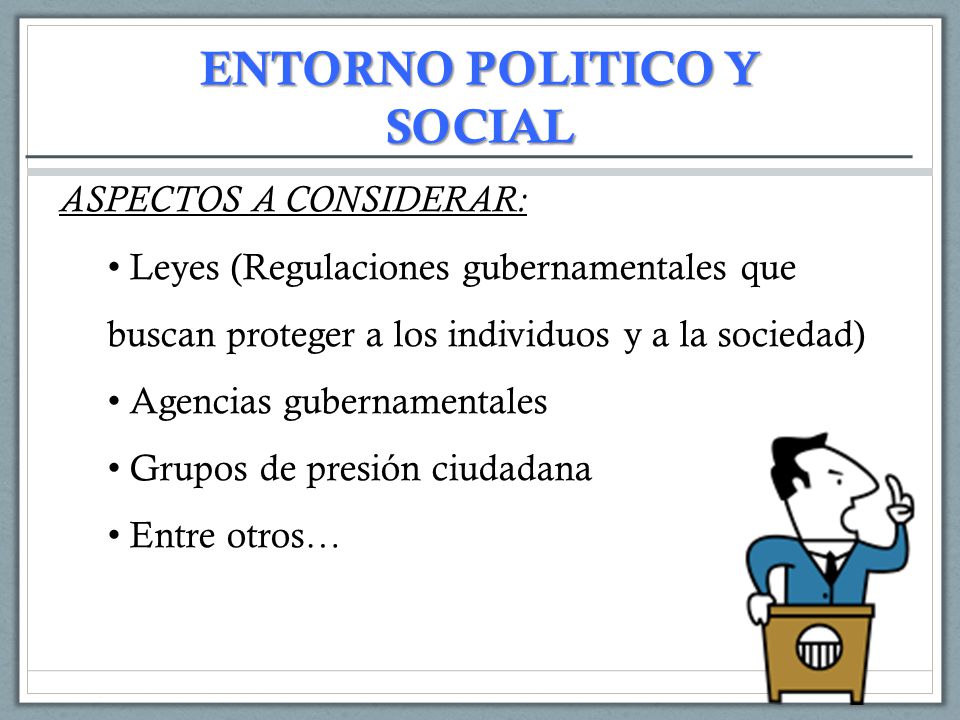 ENTORNO POLITICO Y SOCIAL

ASPECTOS A CONSIDERAR:

• Leyes (Regulaciones gubernamentales que buscan proteger a los individuos y a la sociedad)
• Agencias gubernamentales
• Grupos de presión ciudadana
• Entre otros…